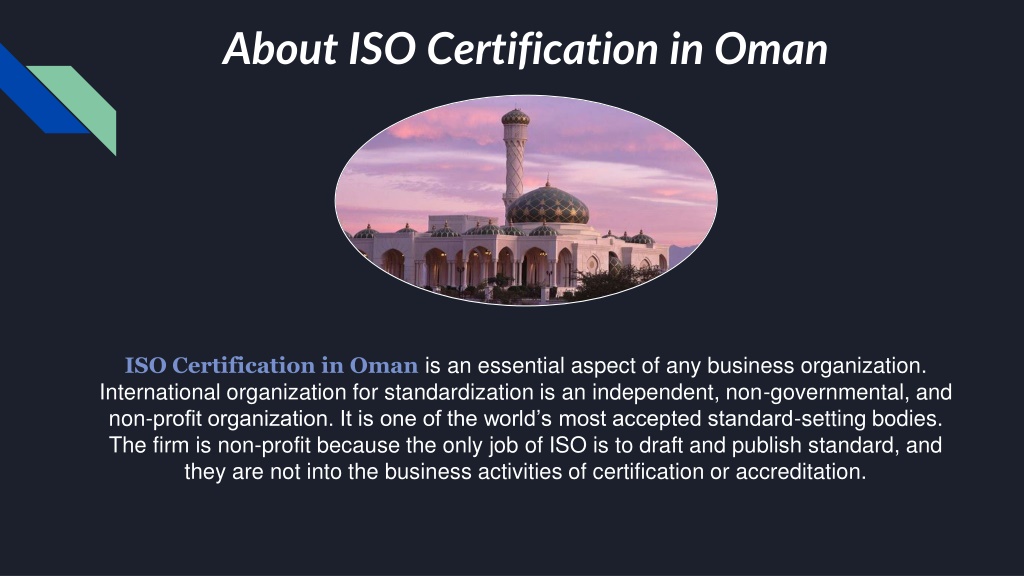 About ISO Certification in Oman

ISO Certification in Oman is an essential aspect of any business organization. International organization for standardization is an independent, non-governmental, and non-profit organization. It is one of the world's most accepted standard-setting bodies. The firm is non-profit because the only job of ISO is to draft and publish standard, and they are not into the business activities of certification or accreditation.